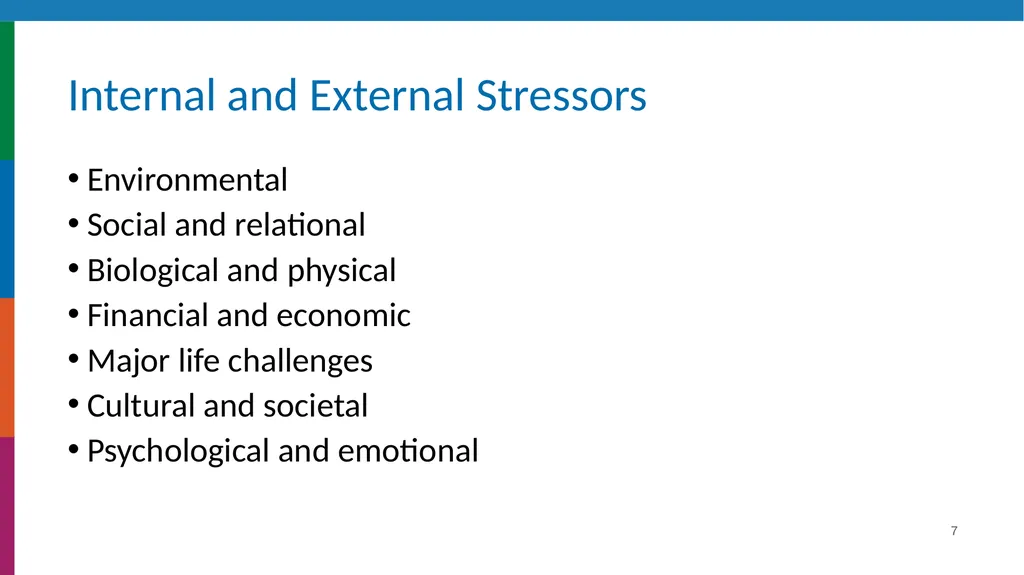 Internal and External Stressors

• Environmental
• Social and relational
• Biological and physical
• Financial and economic
• Major life challenges
• Cultural and societal
• Psychological and emotional

7